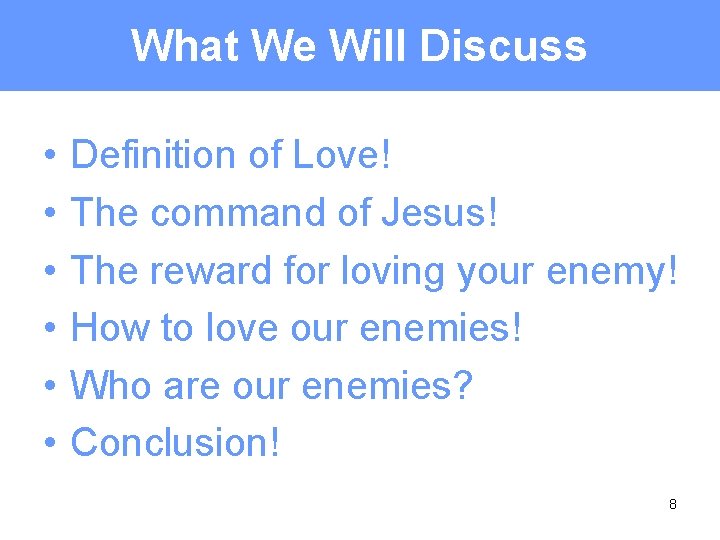 What We Will Discuss

• Definition of Love!
• The command of Jesus!
• The reward for loving your enemy!
• How to love our enemies!
• Who are our enemies?
• Conclusion!

8